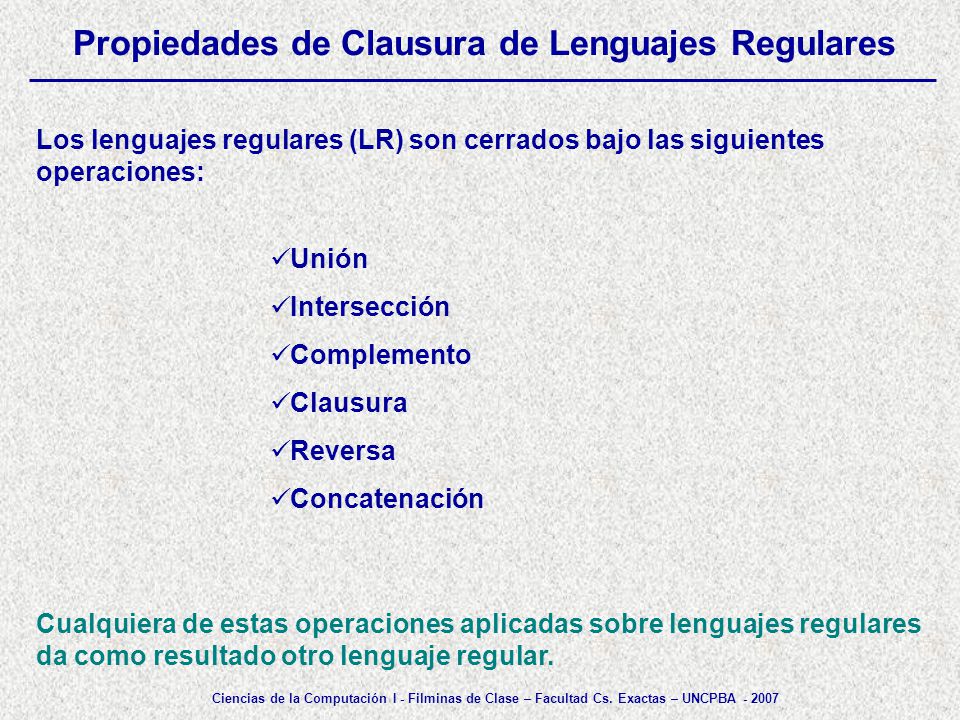 Propiedades de Clausura de Lenguajes Regulares

Los lenguajes regulares (LR) son cerrados bajo las siguientes operaciones:

✓Unión
✓Intersección
✓Complemento
✓Clausura
✓Reversa
✓Concatenación

Cualquiera de estas operaciones aplicadas sobre lenguajes regulares da como resultado otro lenguaje regular.

Ciencias de la Computación I - Filminas de Clase – Facultad Cs. Exactas – UNCPBA - 2007